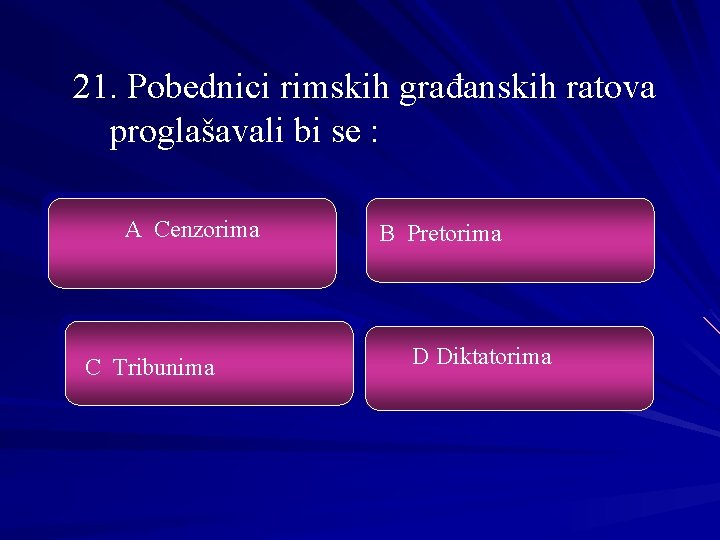 21. Pobednici rimskih građanskih ratova proglašavali bi se :

A Cenzorima

B Pretorima

C Tribunima

D Diktatorima